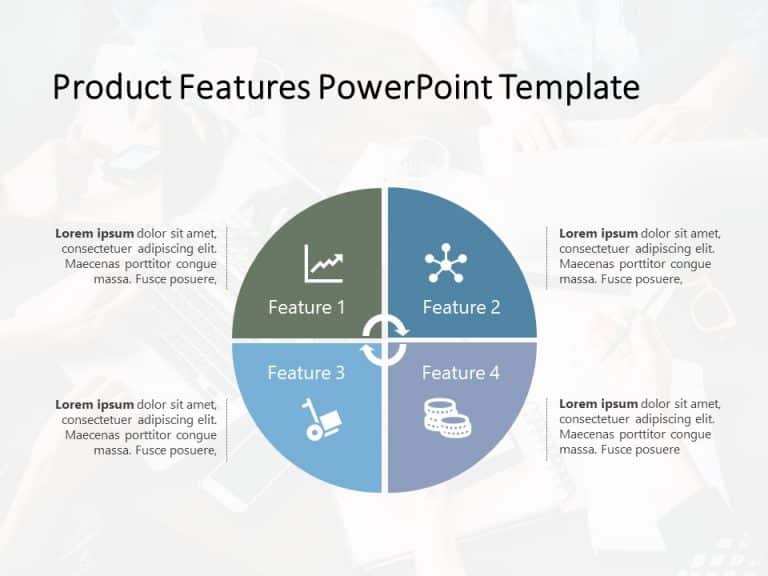 Product Features PowerPoint Template

Lorem ipsum dolor sit amet, consectetuer adipiscing elit. Maecenas porttitor congue massa. Fusce posuere,

Feature 1

Feature 2

Lorem ipsum dolor sit amet, consectetuer adipiscing elit. Maecenas porttitor congue massa. Fusce posuere,

Lorem ipsum dolor sit amet, consectetuer adipiscing elit. Maecenas porttitor congue massa. Fusce posuere,

Feature 3

Feature 4

Lorem ipsum dolor sit amet, consectetuer adipiscing elit. Maecenas porttitor congue massa. Fusce posuere